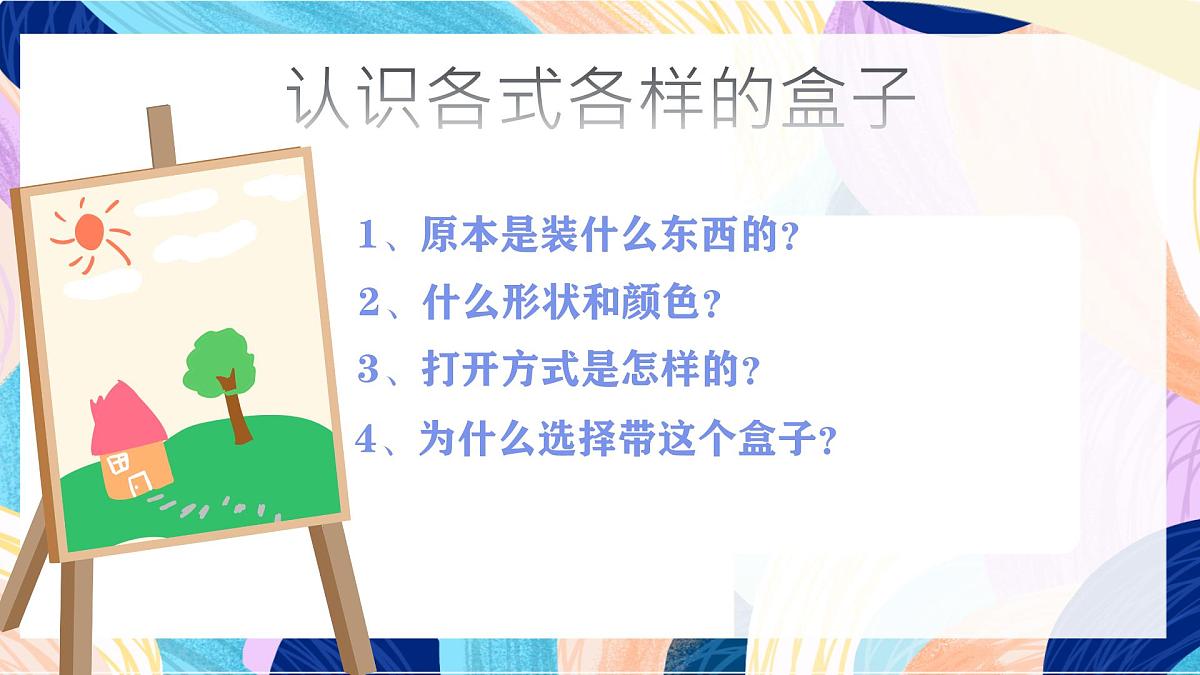 认识各式各样的盒子

1、原本是装什么东西的?

2、什么形状和颜色?

3、打开方式是怎样的?

4、为什么选择带这个盒子?